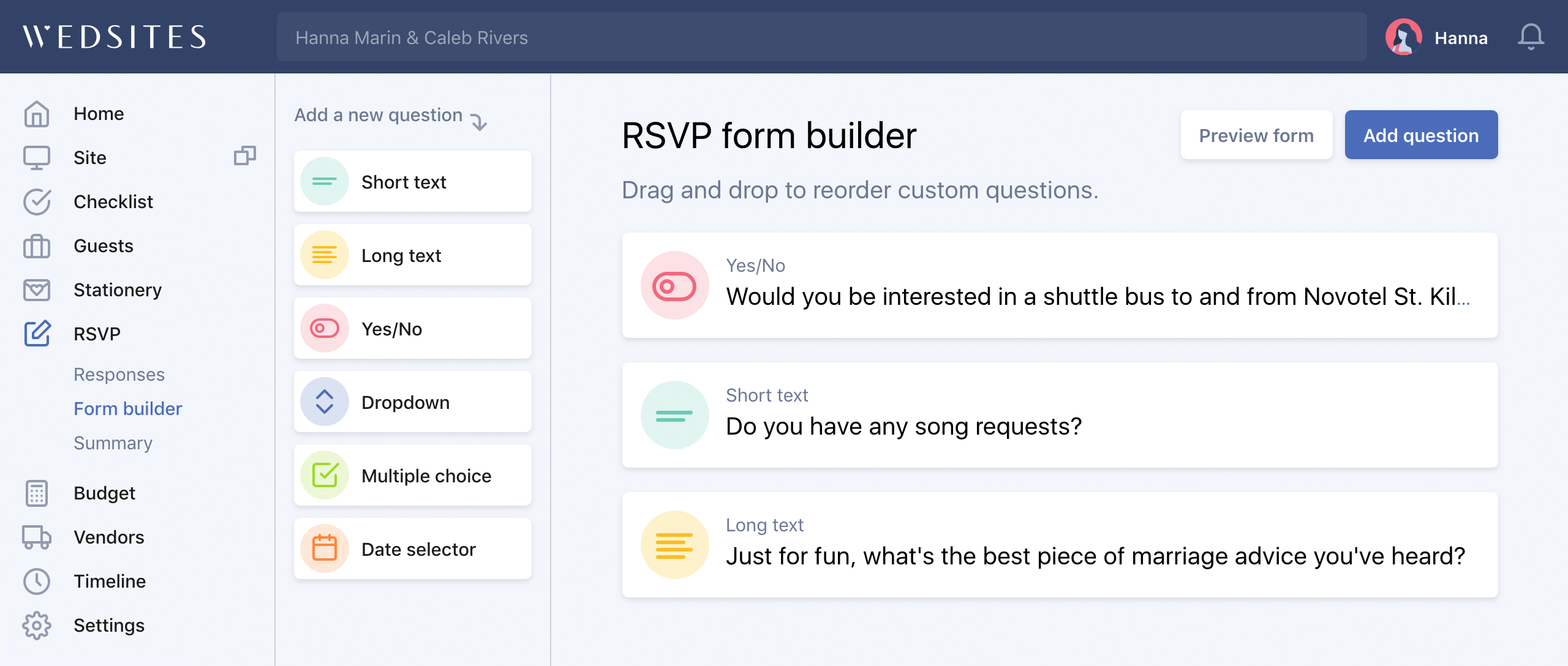 WEDSITES

Hanna Marin & Caleb Rivers

Hanna

Home
Site
Checklist
Guests
Stationery
RSVP
Responses
Form builder
Summary
Budget
Vendors
Timeline
Settings

Add a new question

Short text
Long text
Yes/No
Dropdown
Multiple choice
Date selector

RSVP form builder

Preview form

Add question

Drag and drop to reorder custom questions.

Yes/No
Would you be interested in a shuttle bus to and from Novotel St. Kil...

Short text
Do you have any song requests?

Long text
Just for fun, what's the best piece of marriage advice you've heard?